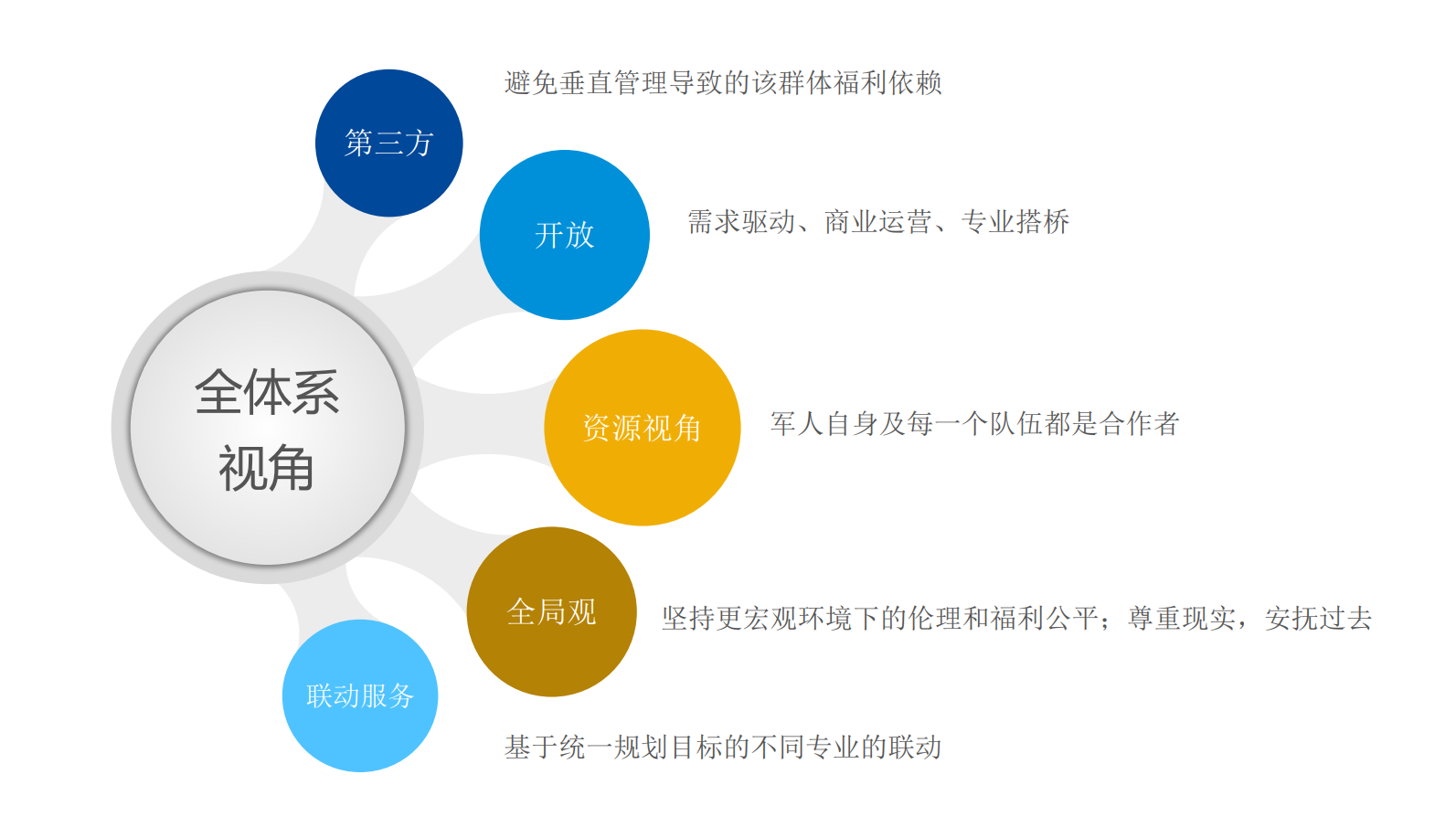 全体系视角

第三方

避免垂直管理导致的该群体福利依赖

开放

需求驱动、商业运营、专业搭桥

资源视角

军人自身及每一个队伍都是合作者

全局观

坚持更宏观环境下的伦理和福利公平；尊重现实，安抚过去

联动服务

基于统一规划目标的不同专业的联动